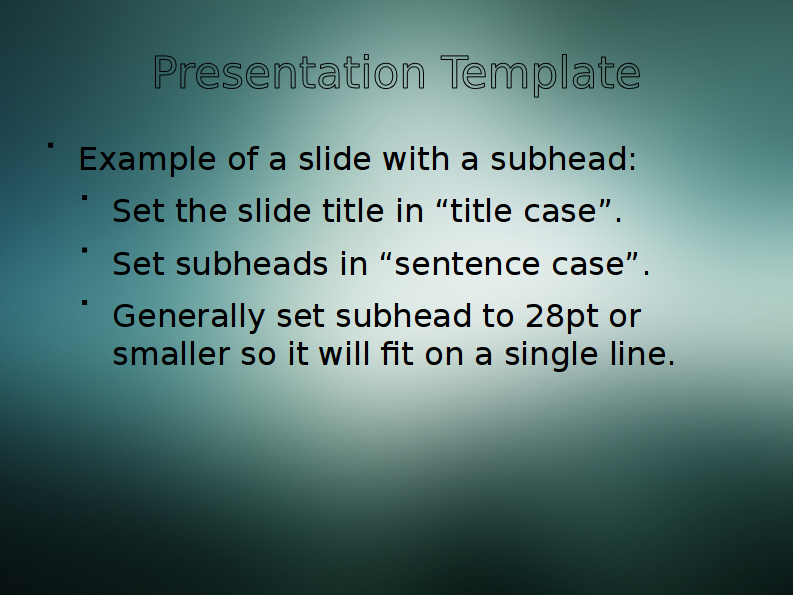 Presentation Template

- Example of a slide with a subhead:
  - Set the slide title in “title case”.
  - Set subheads in “sentence case”.
  - Generally set subhead to 28pt or smaller so it will fit on a single line.